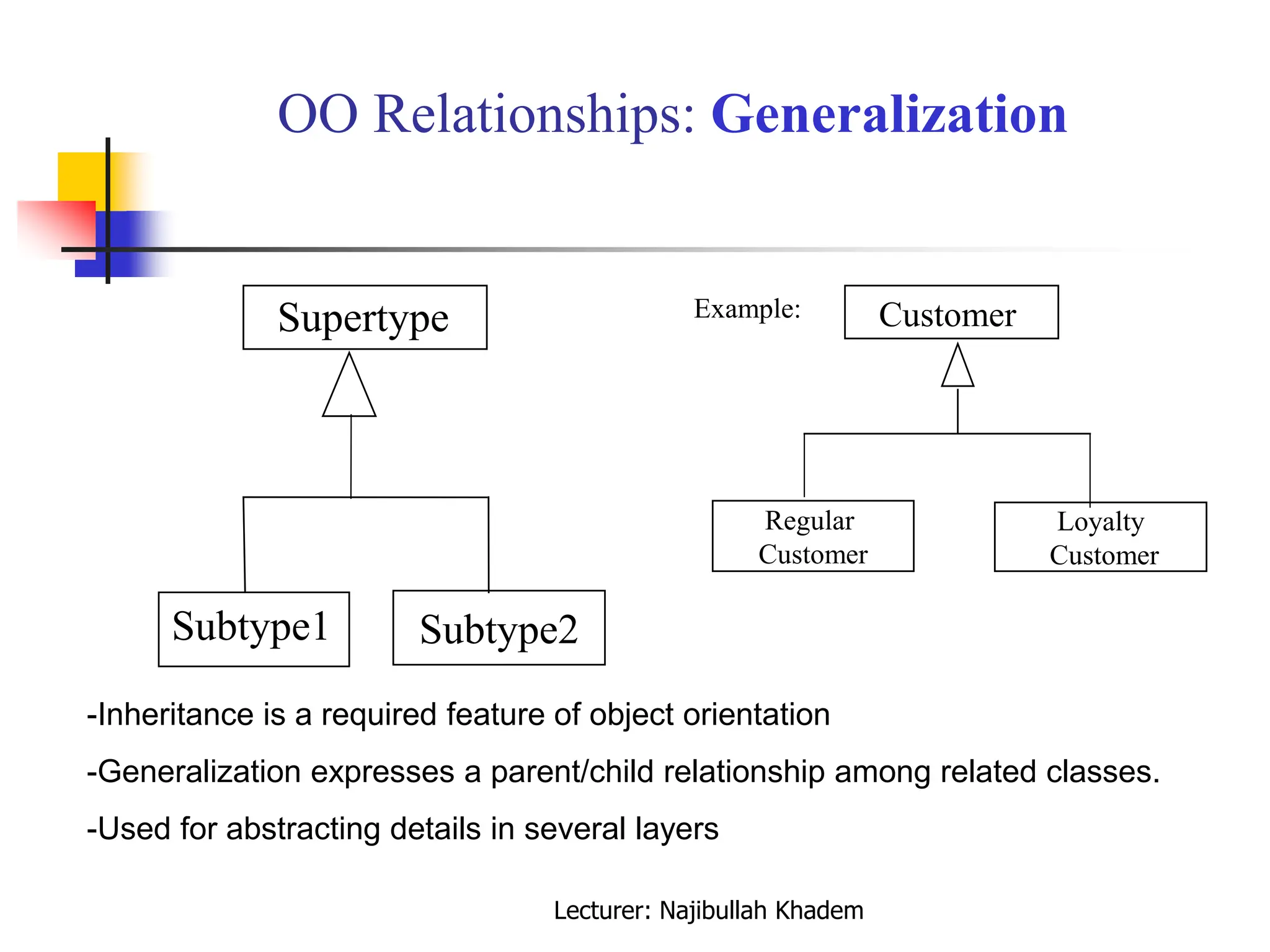 OO Relationships: Generalization

Supertype

Subtype1

Subtype2

Example:

Customer

Regular Customer

Loyalty Customer

-Inheritance is a required feature of object orientation

-Generalization expresses a parent/child relationship among related classes.

-Used for abstracting details in several layers

Lecturer: Najibullah Khadem